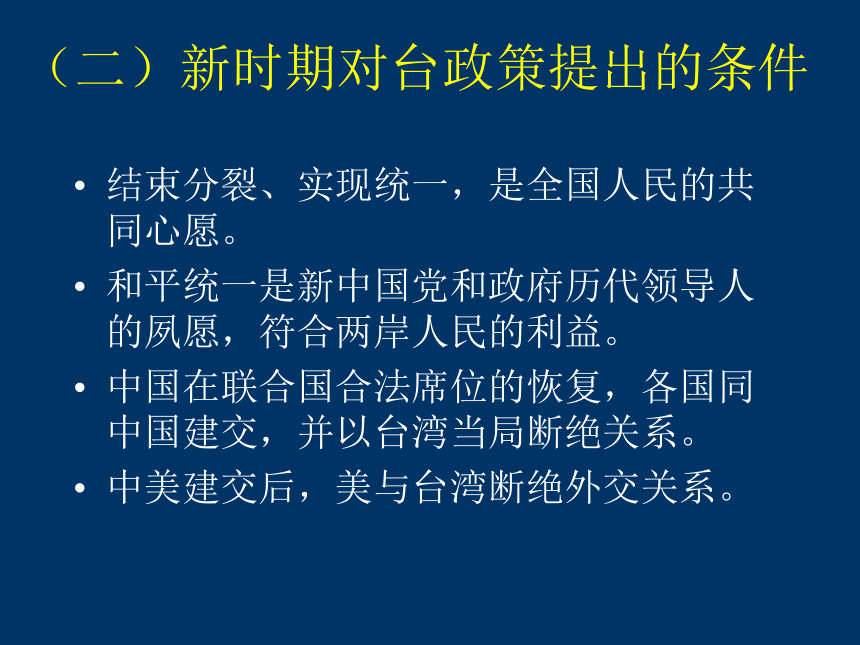 （二）新时期对台政策提出的条件

• 结束分裂、实现统一，是全国人民的共同心愿。

• 和平统一是新中国党和政府历代领导人的夙愿，符合两岸人民的利益。

• 中国在联合国合法席位的恢复，各国同中国建交，并以台湾当局断绝关系。

• 中美建交后，美与台湾断绝外交关系。